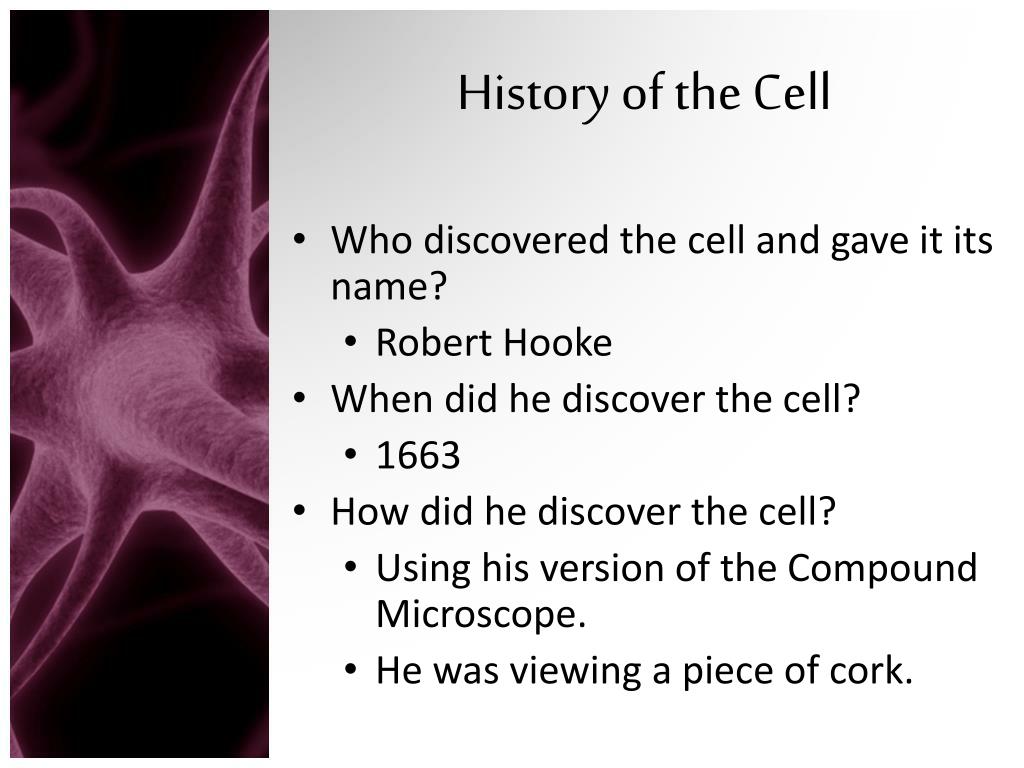 History of the Cell

• Who discovered the cell and gave it its name?
  • Robert Hooke
• When did he discover the cell?
  • 1663
• How did he discover the cell?
  • Using his version of the Compound Microscope.
  • He was viewing a piece of cork.